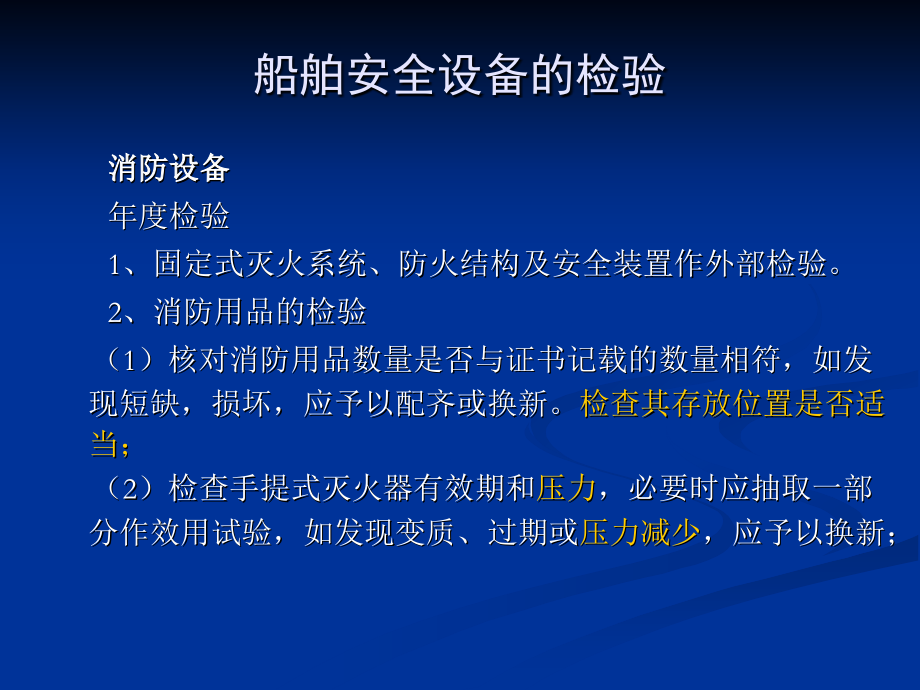 船舶安全设备的检验

消防设备

年度检验

1、固定式灭火系统、防火结构及安全装置作外部检验。

2、消防用品的检验

（1）核对消防用品数量是否与证书记载的数量相符，如发现短缺，损坏，应予以配齐或换新。检查其存放位置是否适当；

（2）检查手提式灭火器有效期和压力，必要时应抽取一部分作效用试验，如发现变质、过期或压力减少，应予以换新；